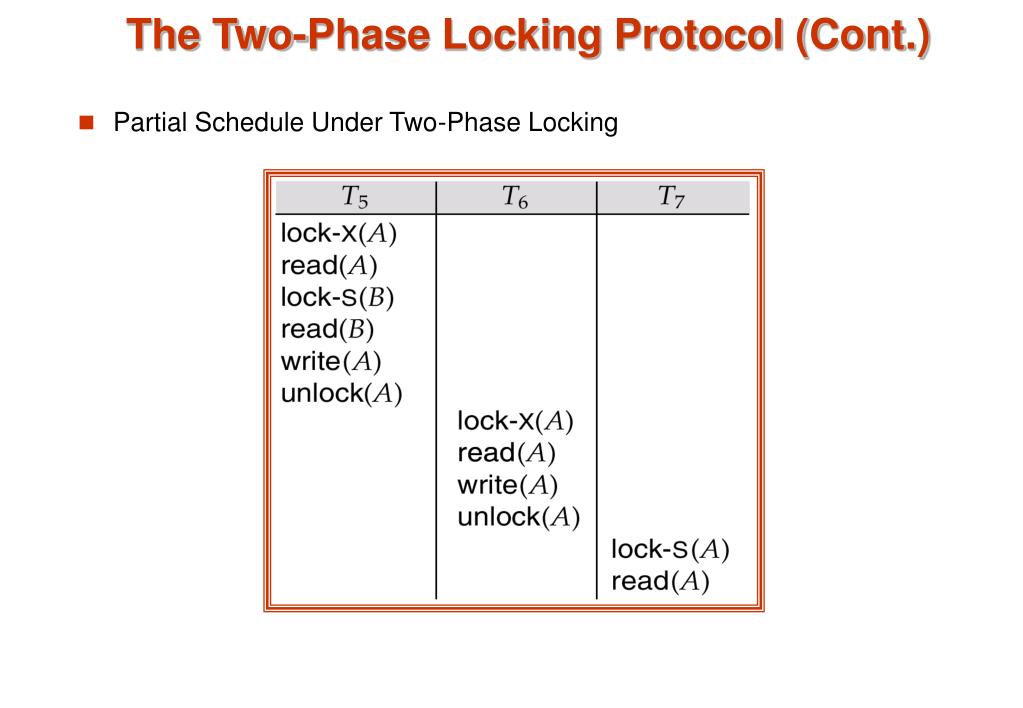 The Two-Phase Locking Protocol (Cont.)

Partial Schedule Under Two-Phase Locking

| $T_5$ | $T_6$ | $T_7$ |
|---|---|---|
| lock-X($A$) | | |
| read($A$) | | |
| lock-S($B$) | | |
| read($B$) | | |
| write($A$) | | |
| unlock($A$) | | |
| | lock-X($A$) | |
| | read($A$) | |
| | write($A$) | |
| | unlock($A$) | |
| | | lock-S($A$) |
| | | read($A$) |